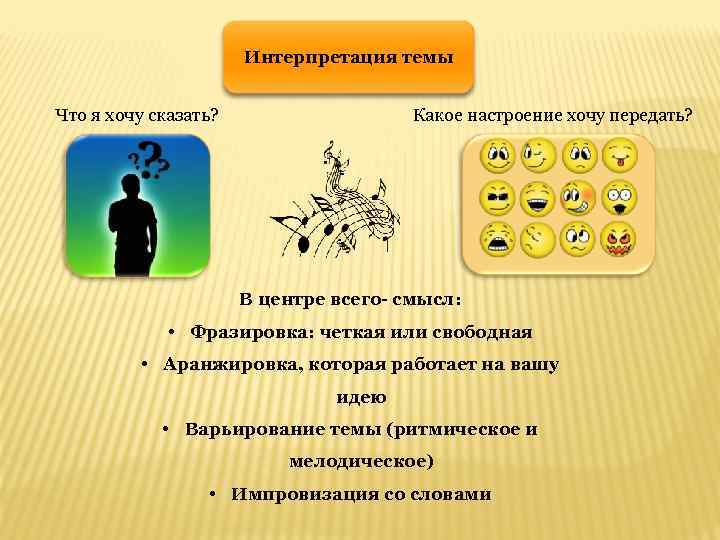 Интерпретация темы

Что я хочу сказать?

Какое настроение хочу передать?

В центре всего- смысл:

• Фразировка: четкая или свободная
• Аранжировка, которая работает на вашу идею
• Варьирование темы (ритмическое и мелодическое)
• Импровизация со словами